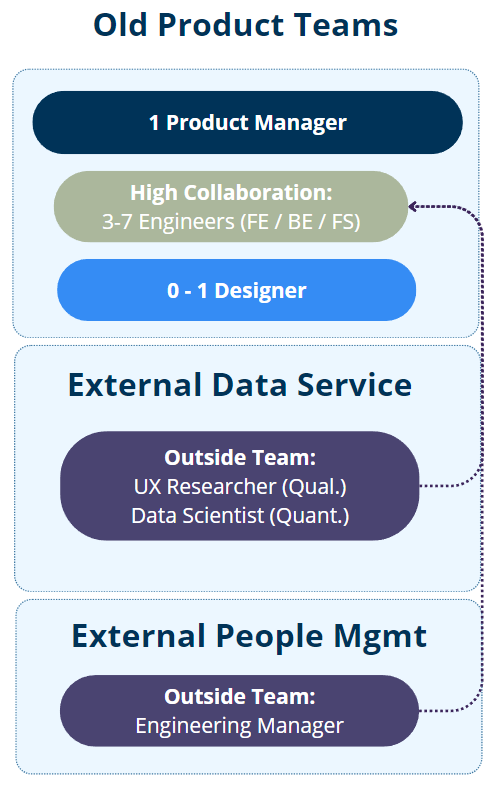 Old Product Teams

1 Product Manager

High Collaboration:
3-7 Engineers (FE / BE / FS)

0 - 1 Designer

External Data Service

Outside Team:
UX Researcher (Qual.)
Data Scientist (Quant.)

External People Mgmt

Outside Team:
Engineering Manager